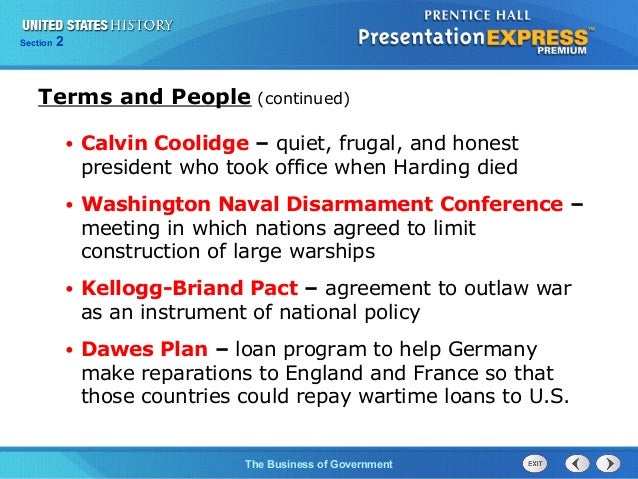 UNITED STATES HISTORY
Section 2

PRENTICE HALL
Presentation EXPRESS™
PREMIUM

Terms and People (continued)

• Calvin Coolidge – quiet, frugal, and honest president who took office when Harding died

• Washington Naval Disarmament Conference – meeting in which nations agreed to limit construction of large warships

• Kellogg-Briand Pact – agreement to outlaw war as an instrument of national policy

• Dawes Plan – loan program to help Germany make reparations to England and France so that those countries could repay wartime loans to U.S.

The Business of Government

EXIT